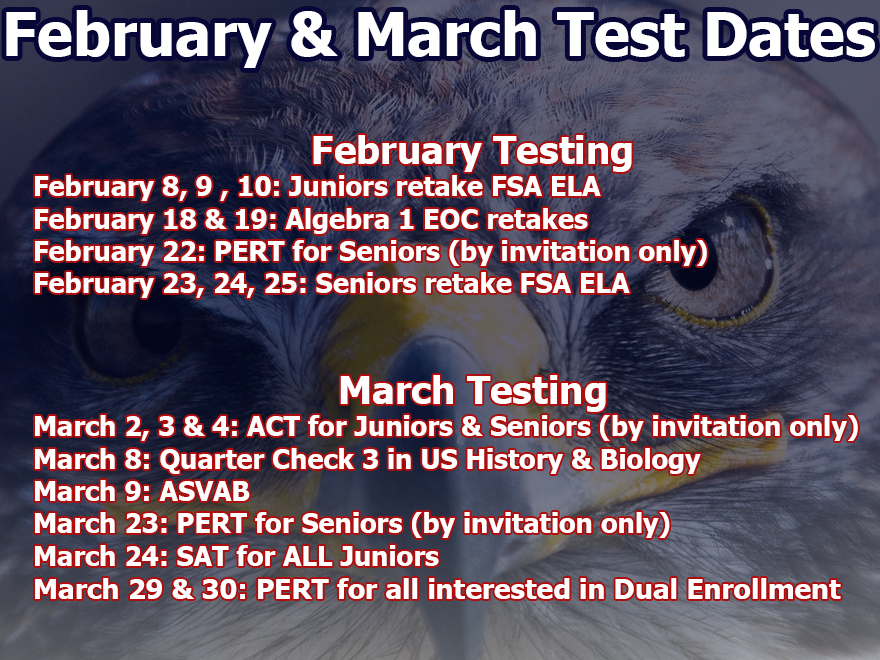 February & March Test Dates

February Testing
February 8, 9 , 10: Juniors retake FSA ELA
February 18 & 19: Algebra 1 EOC retakes
February 22: PERT for Seniors (by invitation only)
February 23, 24, 25: Seniors retake FSA ELA

March Testing
March 2, 3 & 4: ACT for Juniors & Seniors (by invitation only)
March 8: Quarter Check 3 in US History & Biology
March 9: ASVAB
March 23: PERT for Seniors (by invitation only)
March 24: SAT for ALL Juniors
March 29 & 30: PERT for all interested in Dual Enrollment